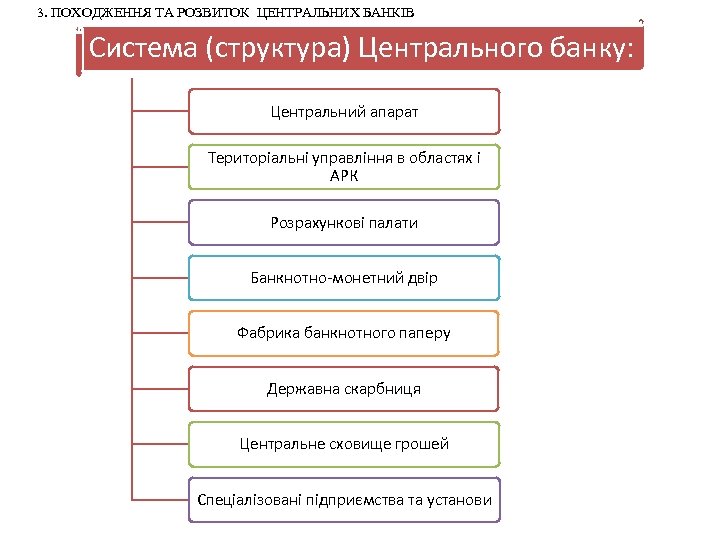 3. ПОХОДЖЕННЯ ТА РОЗВИТОК ЦЕНТРАЛЬНИХ БАНКІВ

Система (структура) Центрального банку:

Центральний апарат

Територіальні управління в областях і АРК

Розрахункові палати

Банкнотно-монетний двір

Фабрика банкнотного паперу

Державна скарбниця

Центральне сховище грошей

Спеціалізовані підприємства та установи